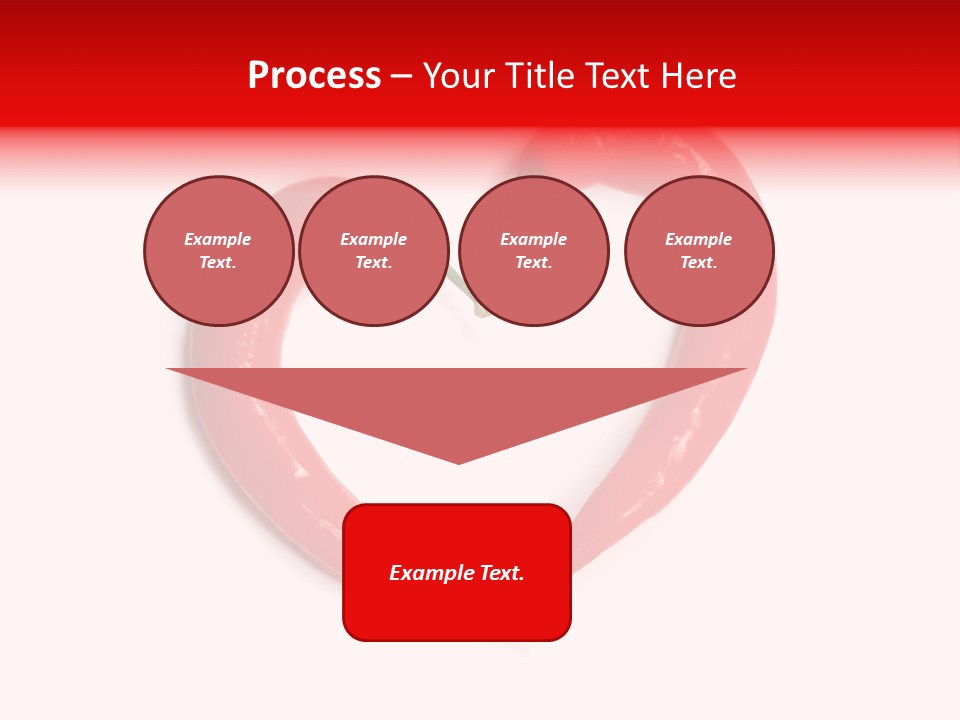 Process – Your Title Text Here

Example Text.

Example Text.

Example Text.

Example Text.

Example Text.